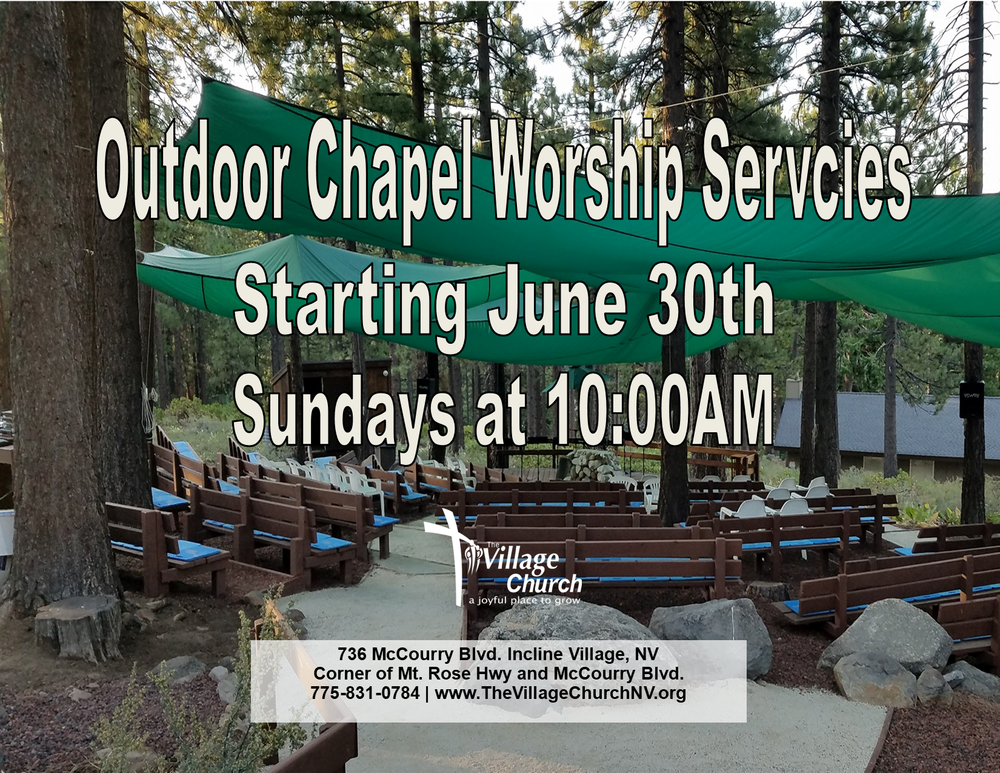 Outdoor Chapel Worship Servcies
Starting June 30th
Sundays at 10:00AM

The Village Church
a joyful place to grow

736 McCourry Blvd. Incline Village, NV
Corner of Mt. Rose Hwy and McCourry Blvd.
775-831-0784 | www.TheVillageChurchNV.org